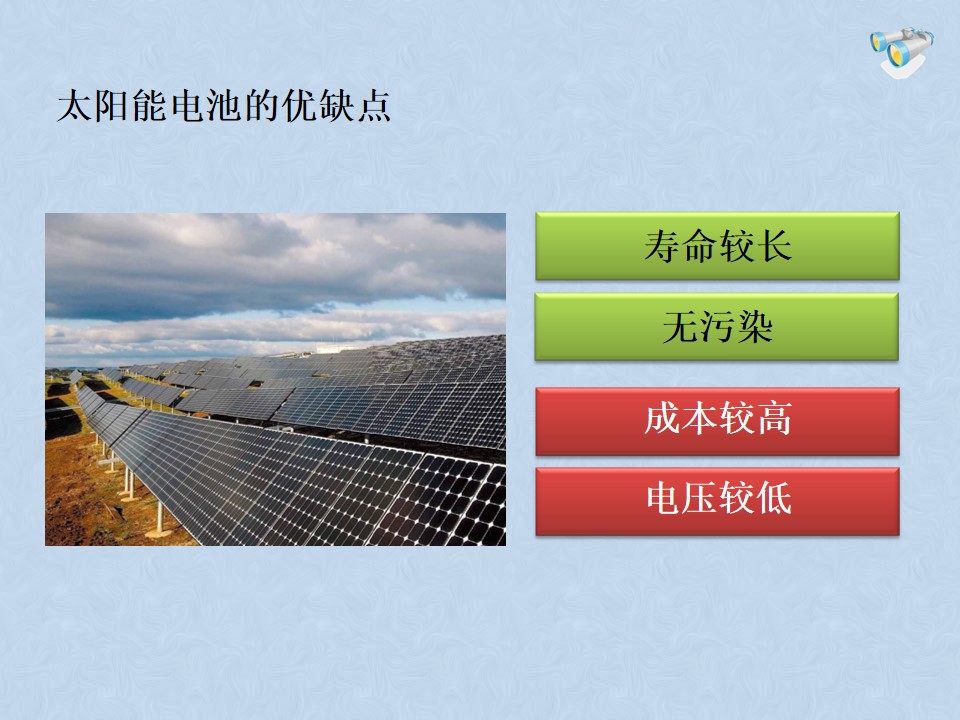 太阳能电池的优缺点

寿命较长

无污染

成本较高

电压较低